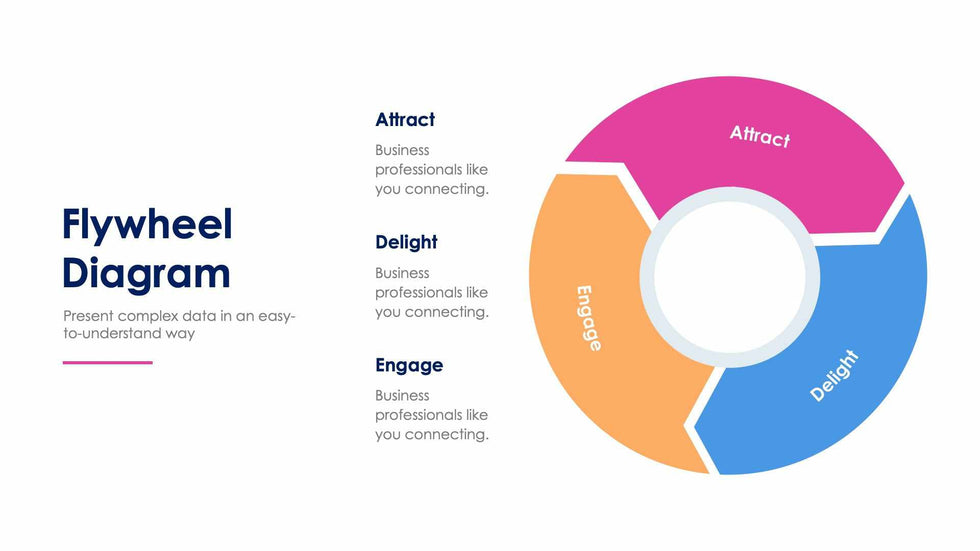 Flywheel Diagram

Present complex data in an easy-to-understand way

Attract

Business professionals like you connecting.

Delight

Business professionals like you connecting.

Engage

Business professionals like you connecting.

Attract

Delight

Engage